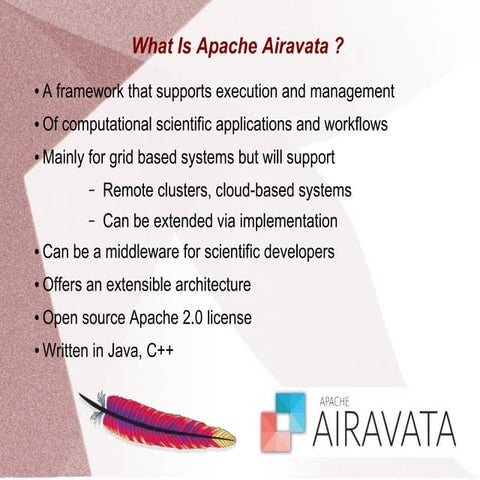 What Is Apache Airavata ?

• A framework that supports execution and management

• Of computational scientific applications and workflows

• Mainly for grid based systems but will support

– Remote clusters, cloud-based systems

– Can be extended via implementation

• Can be a middleware for scientific developers

• Offers an extensible architecture

• Open source Apache 2.0 license

• Written in Java, C++

APACHE
AIRAVATA